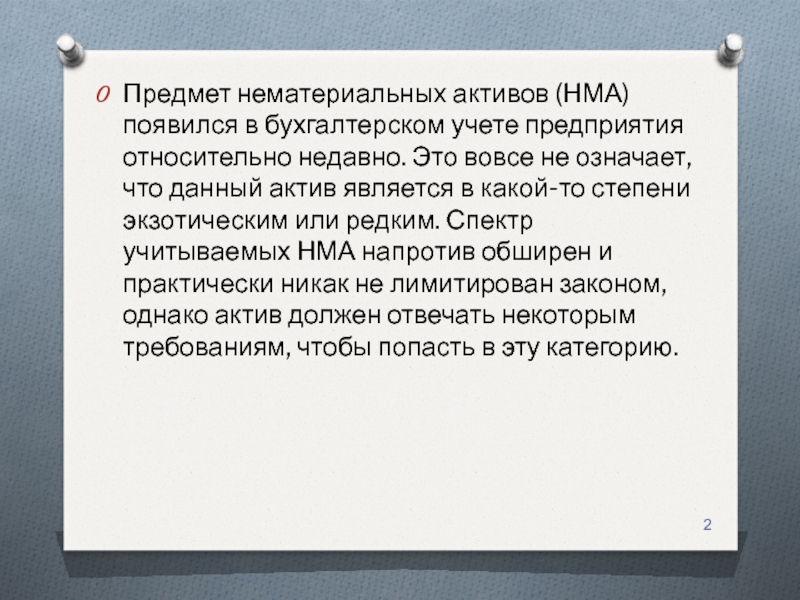 Предмет нематериальных активов (НМА) появился в бухгалтерском учете предприятия относительно недавно. Это вовсе не означает, что данный актив является в какой-то степени экзотическим или редким. Спектр учитываемых НМА напротив обширен и практически никак не лимитирован законом, однако актив должен отвечать некоторым требованиям, чтобы попасть в эту категорию.

2